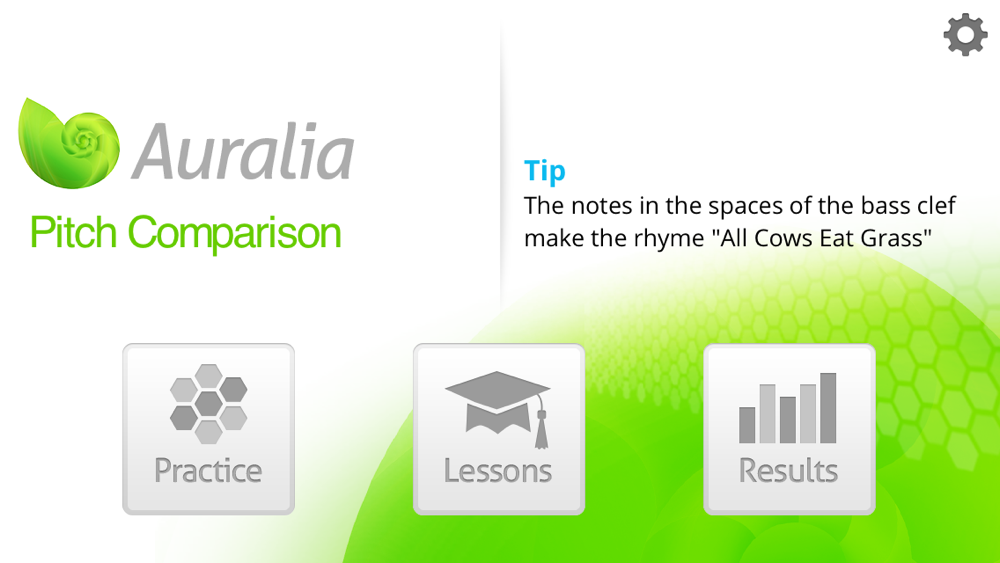 Auralia

Pitch Comparison

Tip

The notes in the spaces of the bass clef make the rhyme "All Cows Eat Grass"

Practice

Lessons

Results